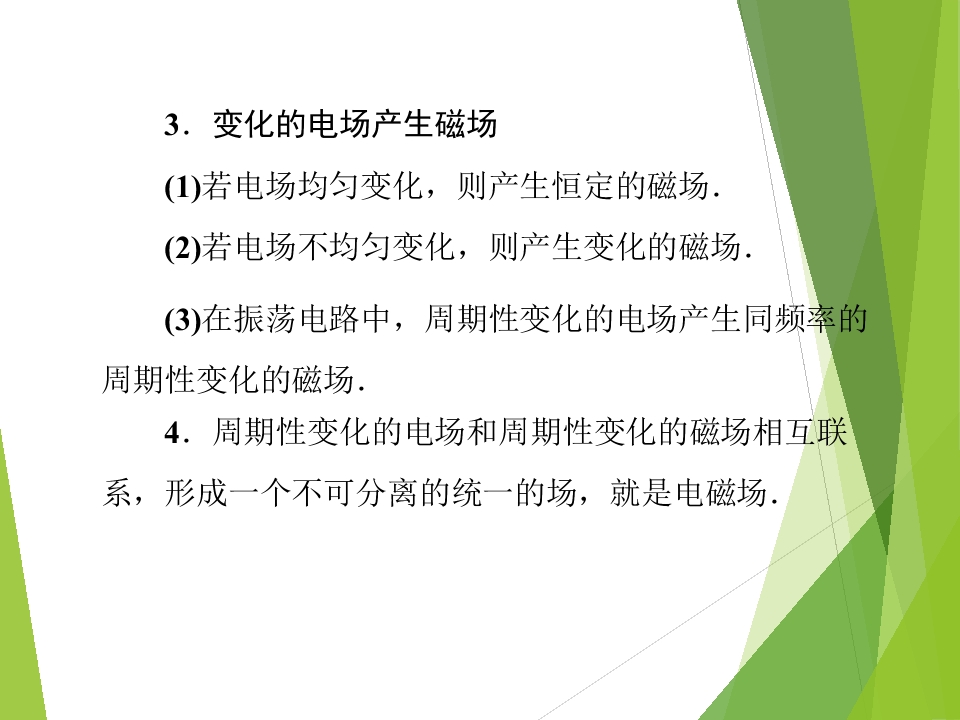 3．变化的电场产生磁场

(1)若电场均匀变化，则产生恒定的磁场．

(2)若电场不均匀变化，则产生变化的磁场．

(3)在振荡电路中，周期性变化的电场产生同频率的周期性变化的磁场．

4．周期性变化的电场和周期性变化的磁场相互联系，形成一个不可分离的统一的场，就是电磁场．